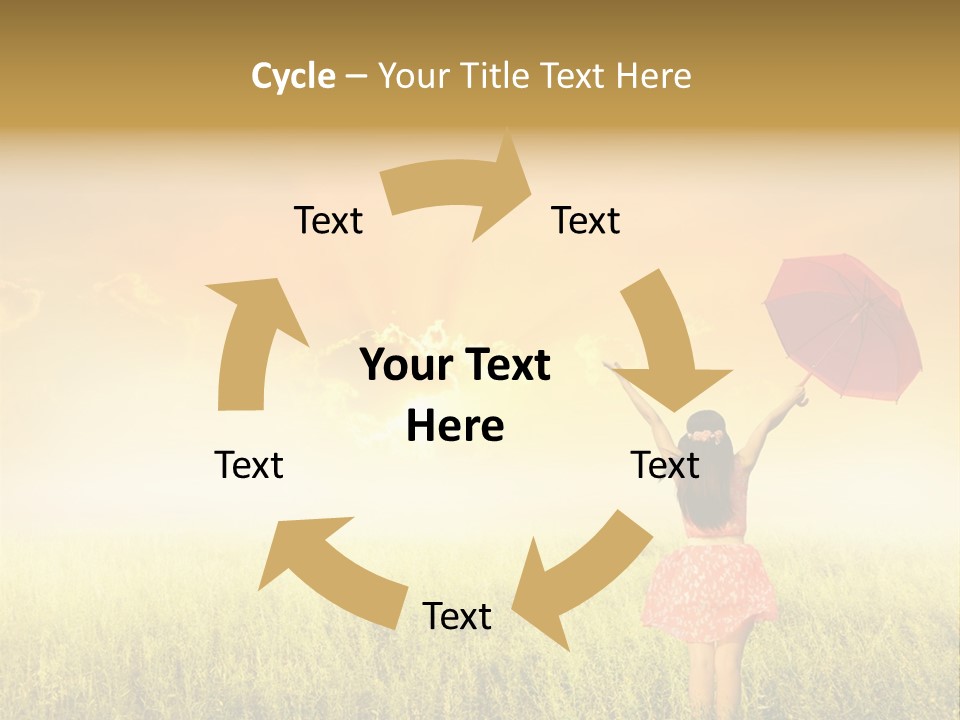 Cycle – Your Title Text Here

Text

Text

Your Text Here

Text

Text

Text